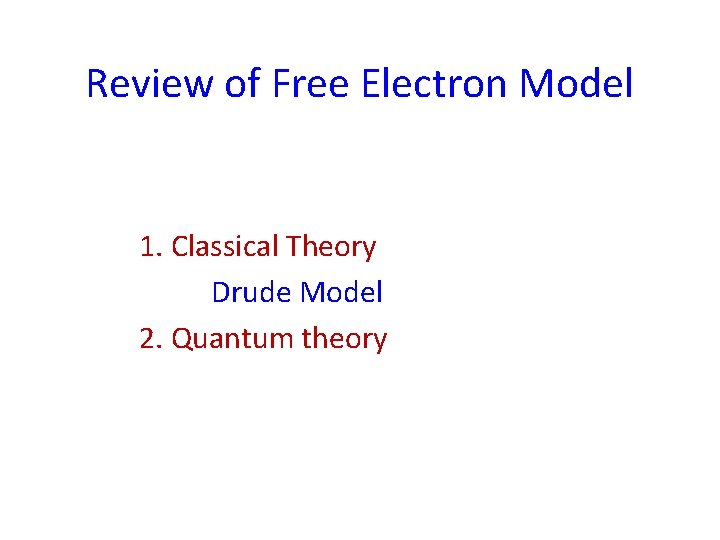 Review of Free Electron Model

1. Classical Theory
Drude Model
2. Quantum theory